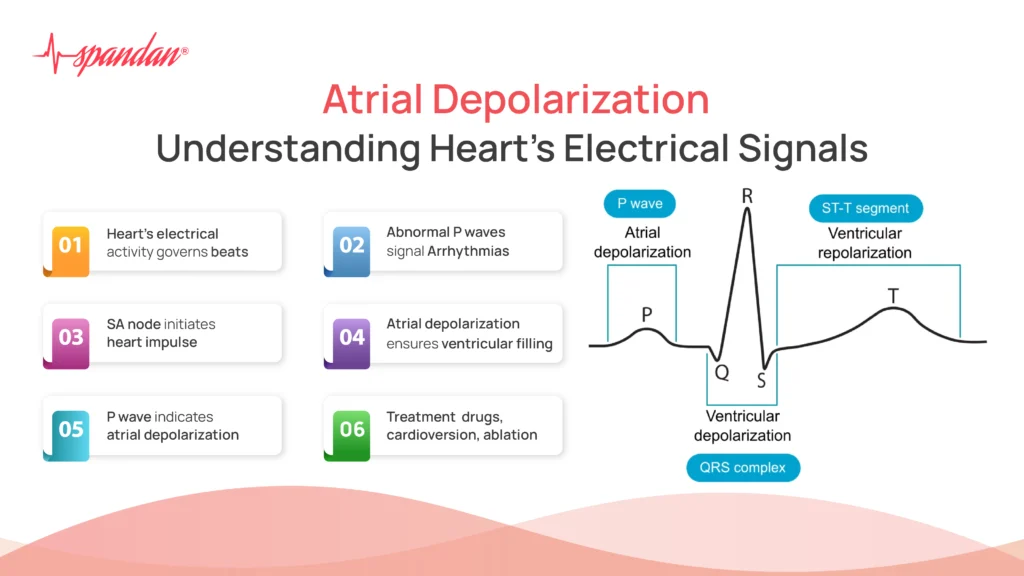 spandan®

Atrial Depolarization
Understanding Heart's Electrical Signals

01 Heart's electrical activity governs beats

02 Abnormal P waves signal Arrhythmias

03 SA node initiates heart impulse

04 Atrial depolarization ensures ventricular filling

05 P wave indicates atrial depolarization

06 Treatment drugs, cardioversion, ablation

P wave
Atrial depolarization

R

ST-T segment
Ventricular repolarization

P

T

Q

S

Ventricular depolarization

QRS complex